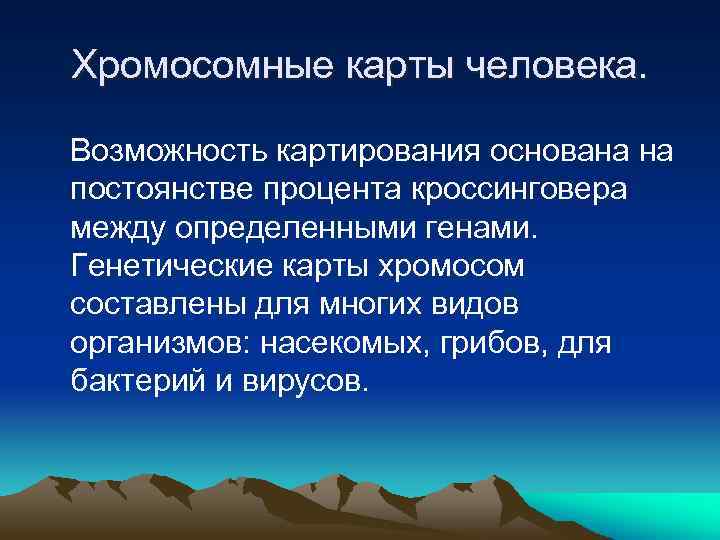 Хромосомные карты человека.

Возможность картирования основана на постоянстве процента кроссинговера между определенными генами. Генетические карты хромосом составлены для многих видов организмов: насекомых, грибов, для бактерий и вирусов.